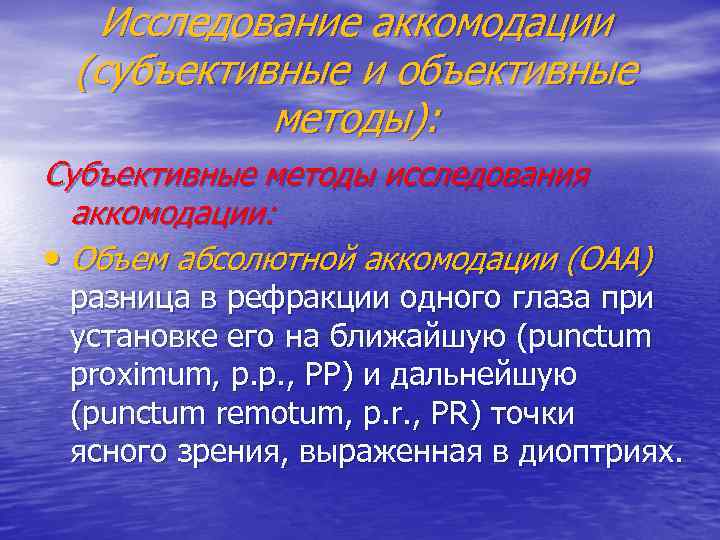 Исследование аккомодации (субъективные и объективные методы):

Субъективные методы исследования аккомодации:

• Объем абсолютной аккомодации (ОАА) разница в рефракции одного глаза при установке его на ближайшую (punctum proximum, p.p., PP) и дальнейшую (punctum remotum, p.r., PR) точки ясного зрения, выраженная в диоптриях.